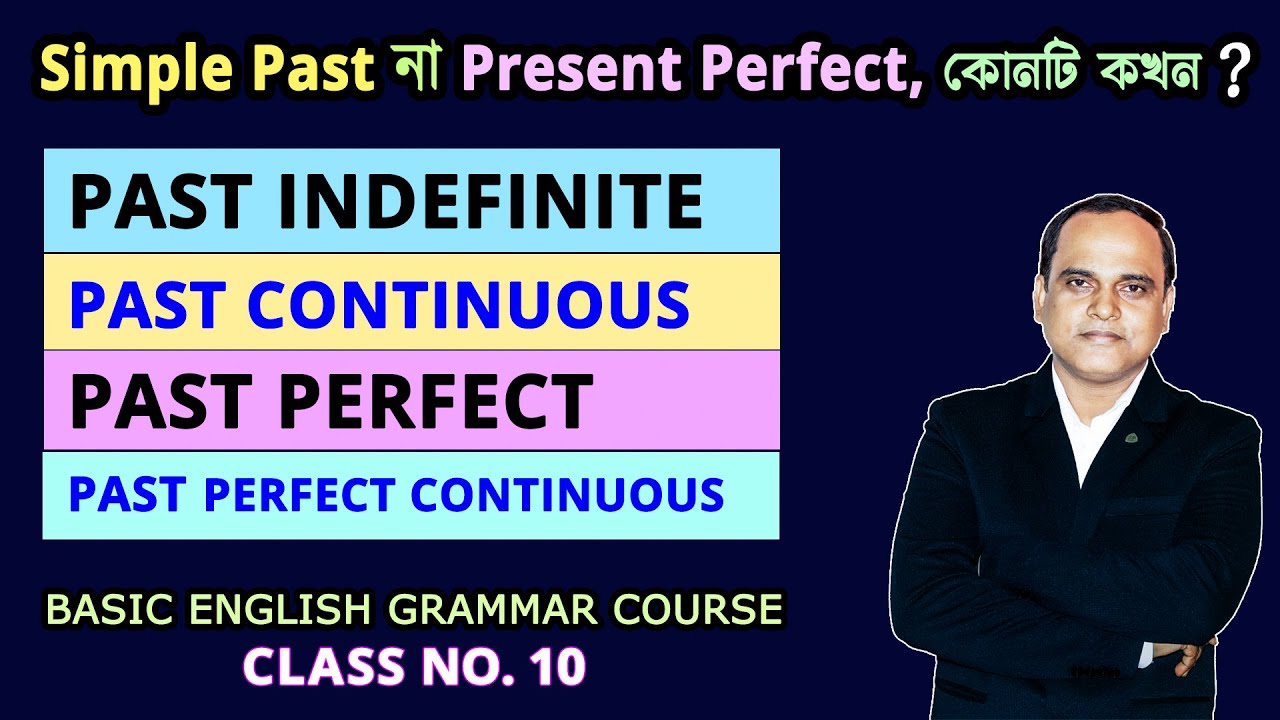 Simple Past না Present Perfect, কোনটি কখন ?

PAST INDEFINITE

PAST CONTINUOUS

PAST PERFECT

PAST PERFECT CONTINUOUS

BASIC ENGLISH GRAMMAR COURSE
CLASS NO. 10